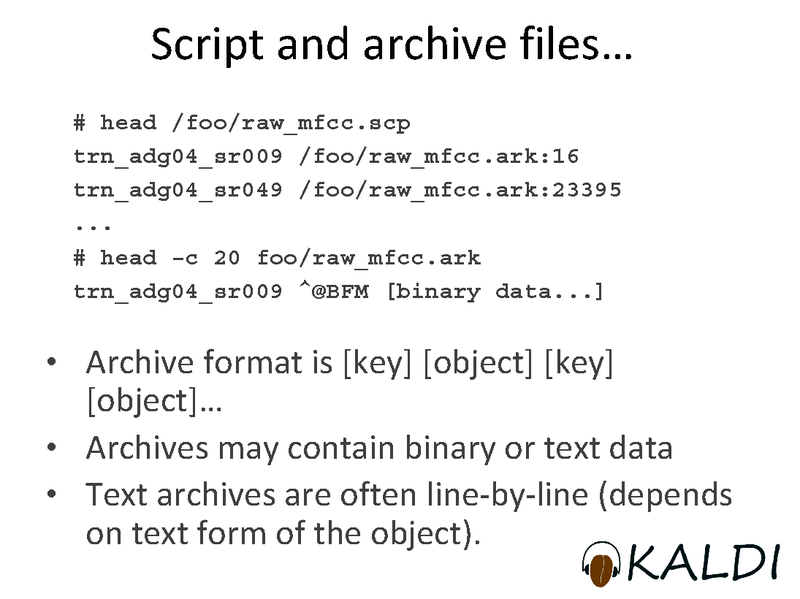 Script and archive files…

# head /foo/raw_mfcc.scp
trn_adg04_sr009 /foo/raw_mfcc.ark:16
trn_adg04_sr049 /foo/raw_mfcc.ark:23395
...
# head -c 20 foo/raw_mfcc.ark
trn_adg04_sr009 ^@BFM [binary data...]

• Archive format is [key] [object] [key] [object]…
• Archives may contain binary or text data
• Text archives are often line-by-line (depends on text form of the object).

KALDI